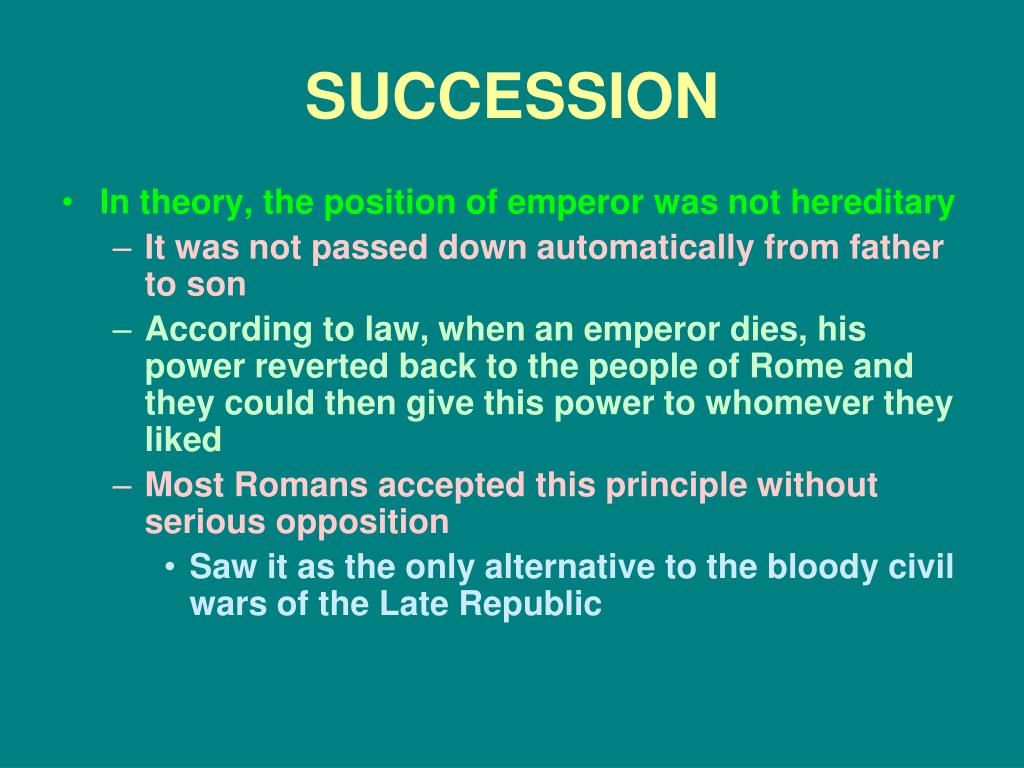 SUCCESSION

• In theory, the position of emperor was not hereditary
  – It was not passed down automatically from father to son
  – According to law, when an emperor dies, his power reverted back to the people of Rome and they could then give this power to whomever they liked
  – Most Romans accepted this principle without serious opposition
    • Saw it as the only alternative to the bloody civil wars of the Late Republic